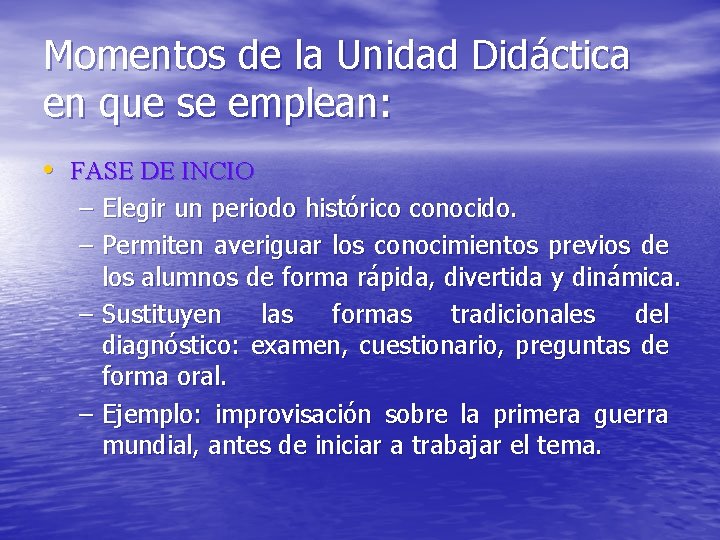 Momentos de la Unidad Didáctica en que se emplean:

• FASE DE INCIO
– Elegir un periodo histórico conocido.
– Permiten averiguar los conocimientos previos de los alumnos de forma rápida, divertida y dinámica.
– Sustituyen las formas tradicionales del diagnóstico: examen, cuestionario, preguntas de forma oral.
– Ejemplo: improvisación sobre la primera guerra mundial, antes de iniciar a trabajar el tema.